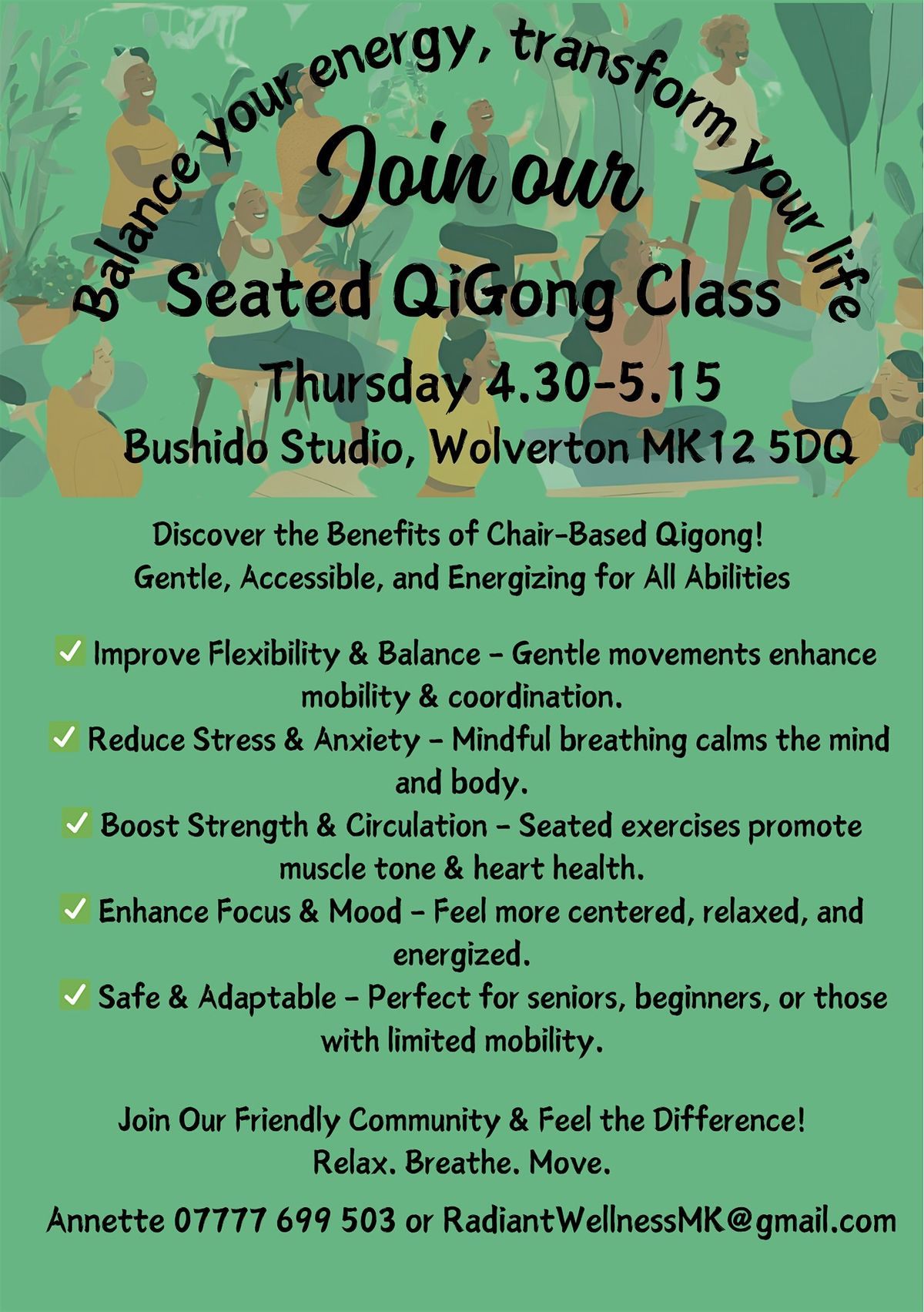 Balance your energy, transform your life

Join our

Seated QiGong Class

Thursday 4.30-5.15

Bushido Studio, Wolverton MK12 5DQ

Discover the Benefits of Chair-Based Qigong!
Gentle, Accessible, and Energizing for All Abilities

✅ Improve Flexibility & Balance – Gentle movements enhance mobility & coordination.
✅ Reduce Stress & Anxiety – Mindful breathing calms the mind and body.
✅ Boost Strength & Circulation – Seated exercises promote muscle tone & heart health.
✅ Enhance Focus & Mood – Feel more centered, relaxed, and energized.
✅ Safe & Adaptable – Perfect for seniors, beginners, or those with limited mobility.

Join Our Friendly Community & Feel the Difference!
Relax. Breathe. Move.

Annette 07777 699 503 or RadiantWellnessMK@gmail.com